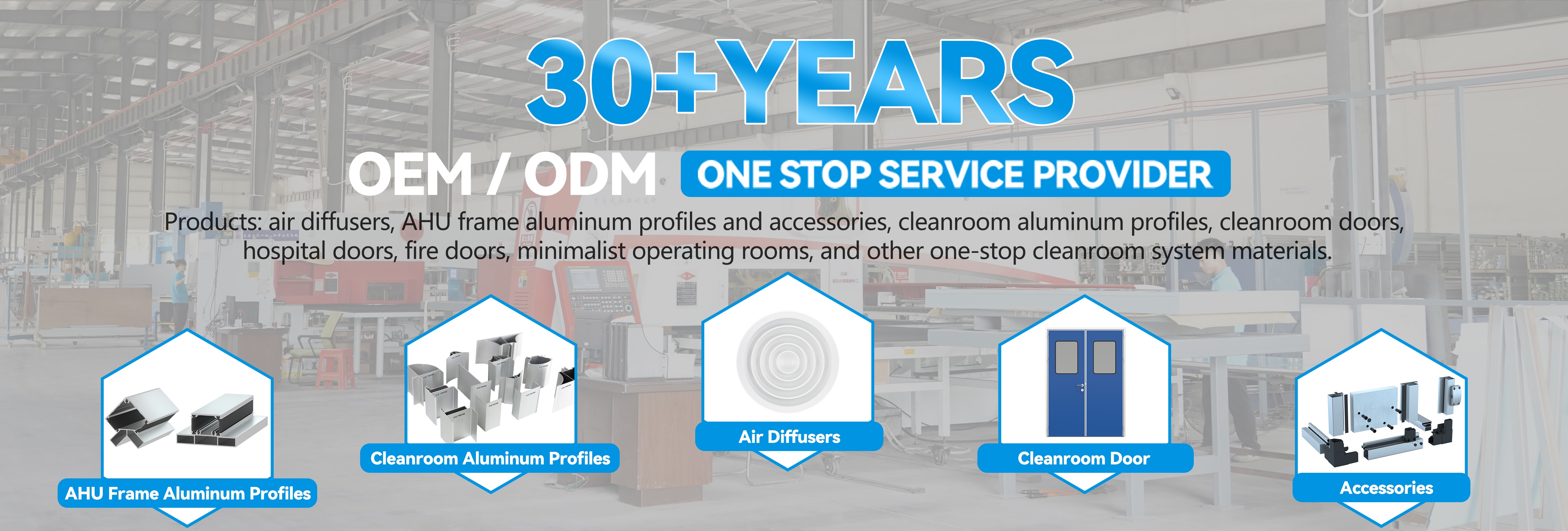 30+YEARS

OEM / ODM ONE STOP SERVICE PROVIDER

Products: air diffusers, AHU frame aluminum profiles and accessories, cleanroom aluminum profiles, cleanroom doors, hospital doors, fire doors, minimalist operating rooms, and other one-stop cleanroom system materials.

AHU Frame Aluminum Profiles

Cleanroom Aluminum Profiles

Air Diffusers

Cleanroom Door

Accessories